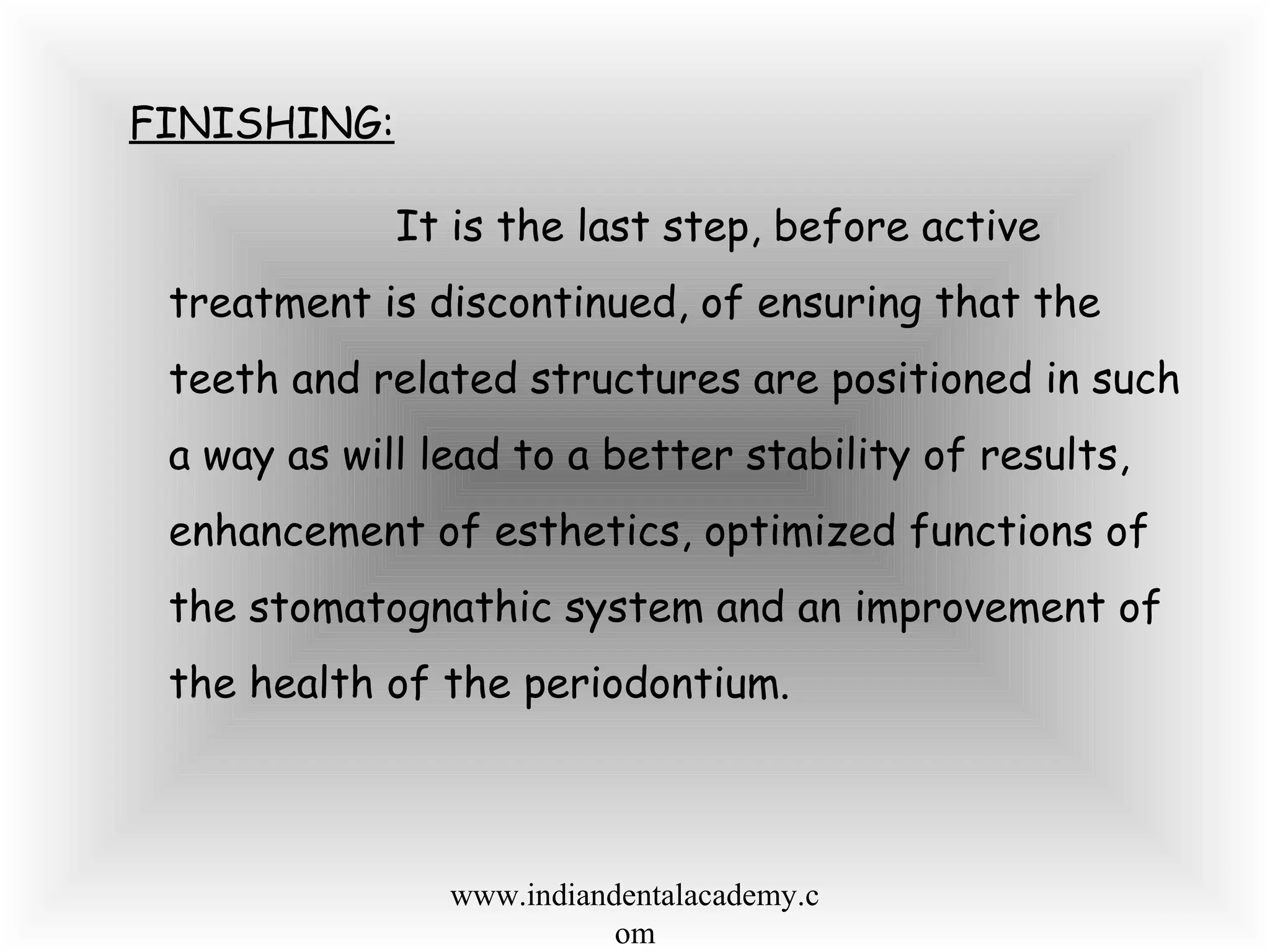 FINISHING:

It is the last step, before active treatment is discontinued, of ensuring that the teeth and related structures are positioned in such a way as will lead to a better stability of results, enhancement of esthetics, optimized functions of the stomatognathic system and an improvement of the health of the periodontium.

www.indiandentalacademy.c
om